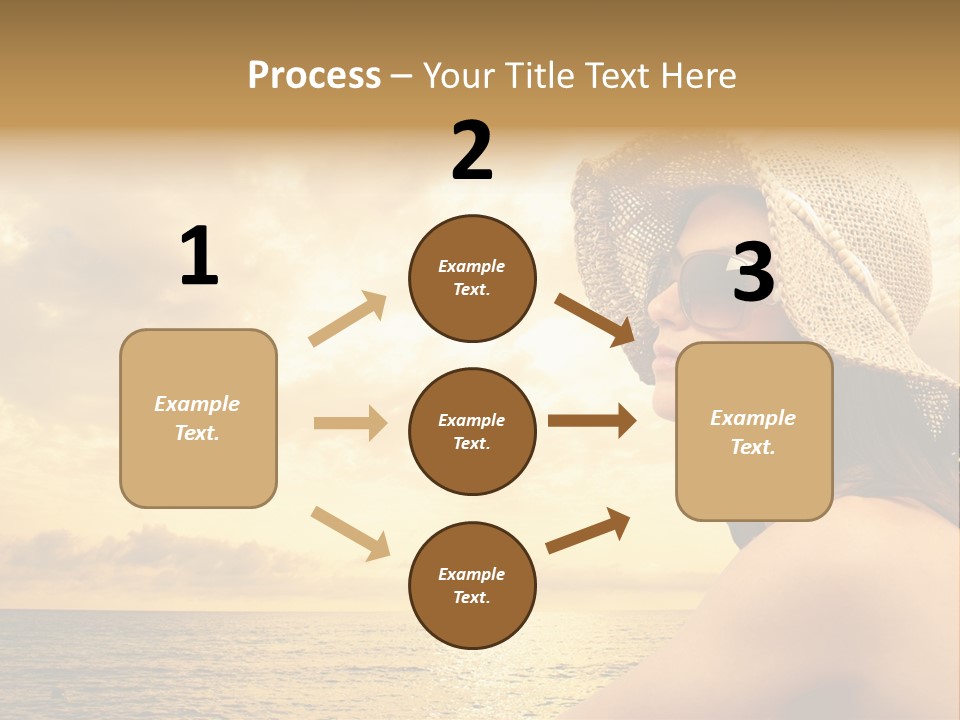 Process – Your Title Text Here

1

Example Text.

2

Example Text.

Example Text.

Example Text.

3

Example Text.